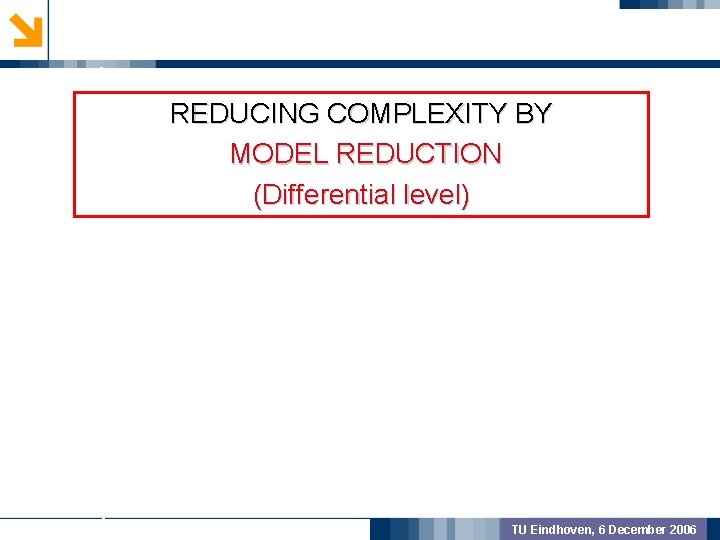 REDUCING COMPLEXITY BY
MODEL REDUCTION
(Differential level)

TU Eindhoven, 6 December 2006